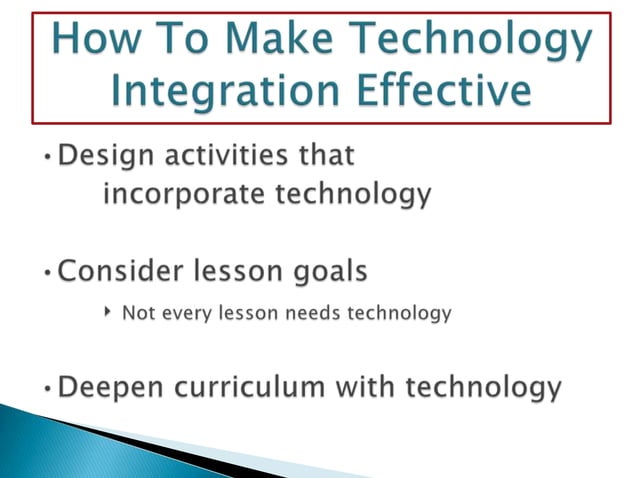 How To Make Technology Integration Effective

• Design activities that incorporate technology

• Consider lesson goals

‣ Not every lesson needs technology

• Deepen curriculum with technology